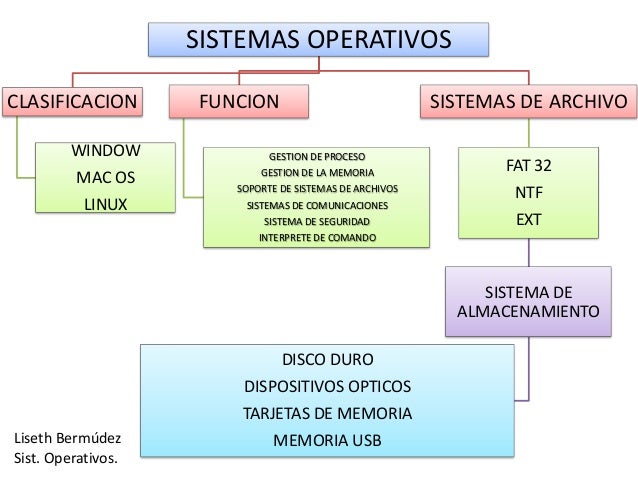 SISTEMAS OPERATIVOS

CLASIFICACION

WINDOW
MAC OS
LINUX

FUNCION

GESTION DE PROCESO
GESTION DE LA MEMORIA
SOPORTE DE SISTEMAS DE ARCHIVOS
SISTEMAS DE COMUNICACIONES
SISTEMA DE SEGURIDAD
INTERPRETE DE COMANDO

SISTEMAS DE ARCHIVO

FAT 32
NTF
EXT

SISTEMA DE ALMACENAMIENTO

DISCO DURO
DISPOSITIVOS OPTICOS
TARJETAS DE MEMORIA
MEMORIA USB

Liseth Bermúdez
Sist. Operativos.